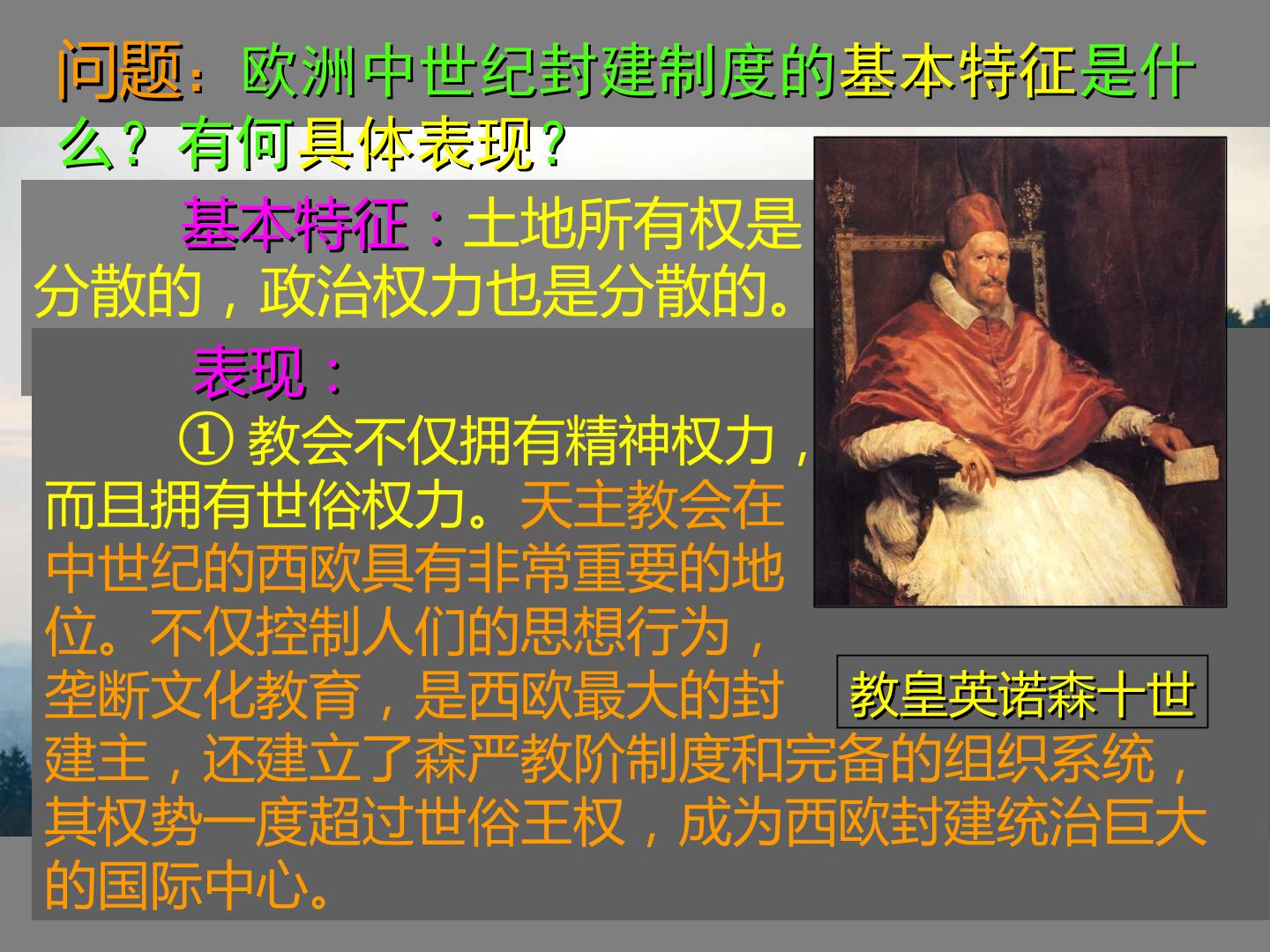 问题：欧洲中世纪封建制度的基本特征是什么？有何具体表现？

基本特征：土地所有权是分散的，政治权力也是分散的。

表现：

①教会不仅拥有精神权力，而且拥有世俗权力。天主教会在中世纪的西欧具有非常重要的地位。不仅控制人们的思想行为，垄断文化教育，是西欧最大的封建主，还建立了森严教阶制度和完备的组织系统，其权势一度超过世俗王权，成为西欧封建统治巨大的国际中心。

教皇英诺森十世